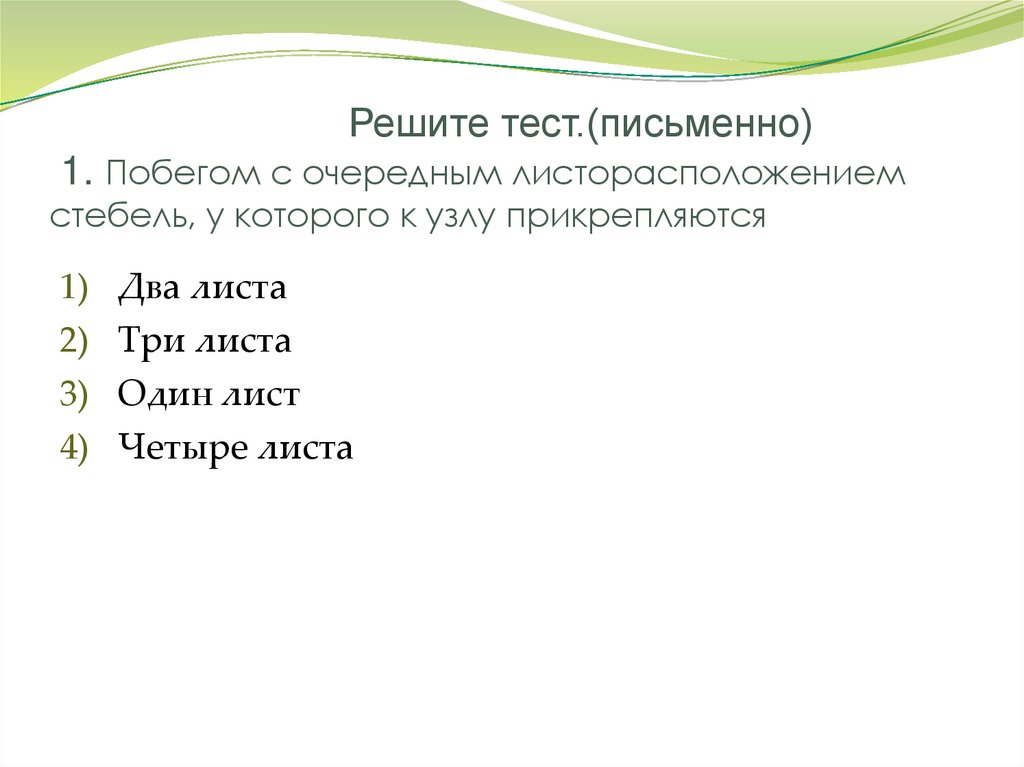 Решите тест.(письменно)

1. Побегом с очередным листорасположением стебель, у которого к узлу прикрепляются

1) Два листа
2) Три листа
3) Один лист
4) Четыре листа